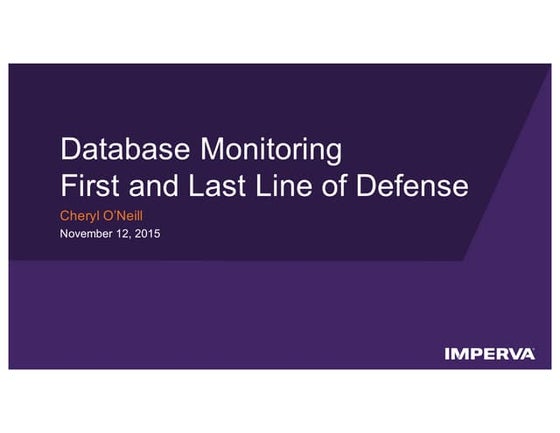 Database Monitoring
First and Last Line of Defense

Cheryl O'Neill
November 12, 2015

IMPERVA